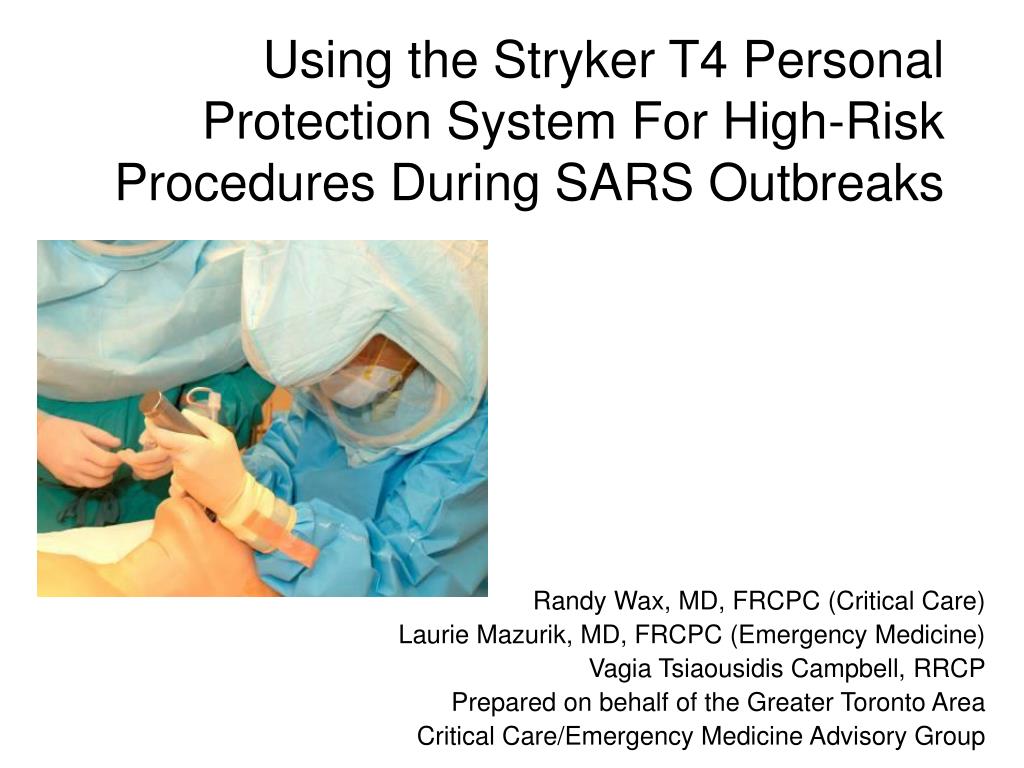 Using the Stryker T4 Personal Protection System For High-Risk Procedures During SARS Outbreaks

Randy Wax, MD, FRCPC (Critical Care)
Laurie Mazurik, MD, FRCPC (Emergency Medicine)
Vagia Tsiaousidis Campbell, RRCP
Prepared on behalf of the Greater Toronto Area
Critical Care/Emergency Medicine Advisory Group